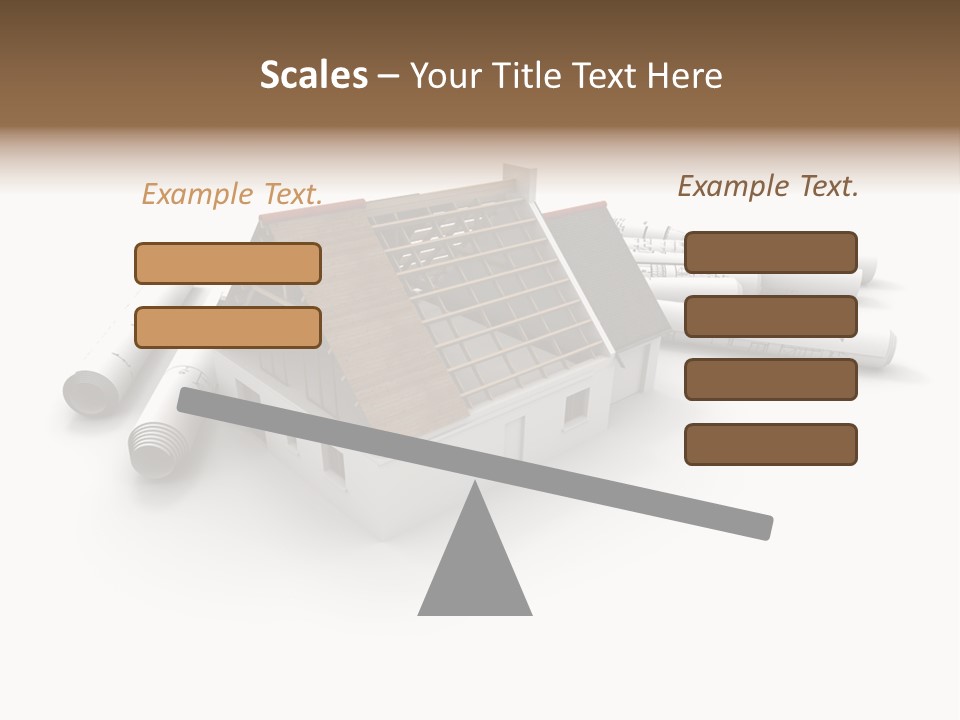 Scales – Your Title Text Here

Example Text.

Example Text.